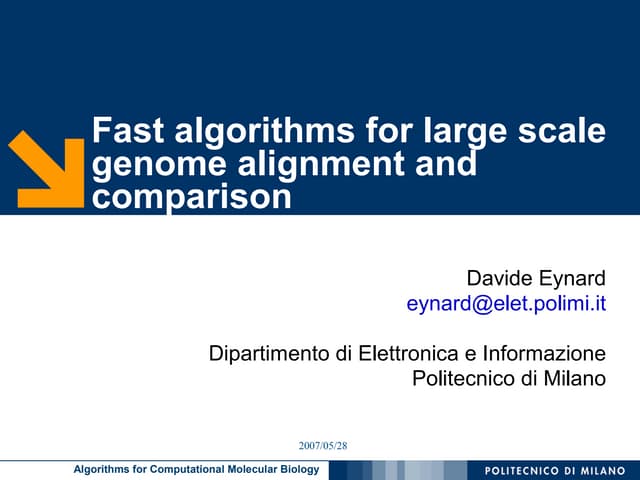 Fast algorithms for large scale genome alignment and comparison

Davide Eynard
eynard@elet.polimi.it

Dipartimento di Elettronica e Informazione
Politecnico di Milano

2007/05/28

Algorithms for Computational Molecular Biology

POLITECNICO DI MILANO